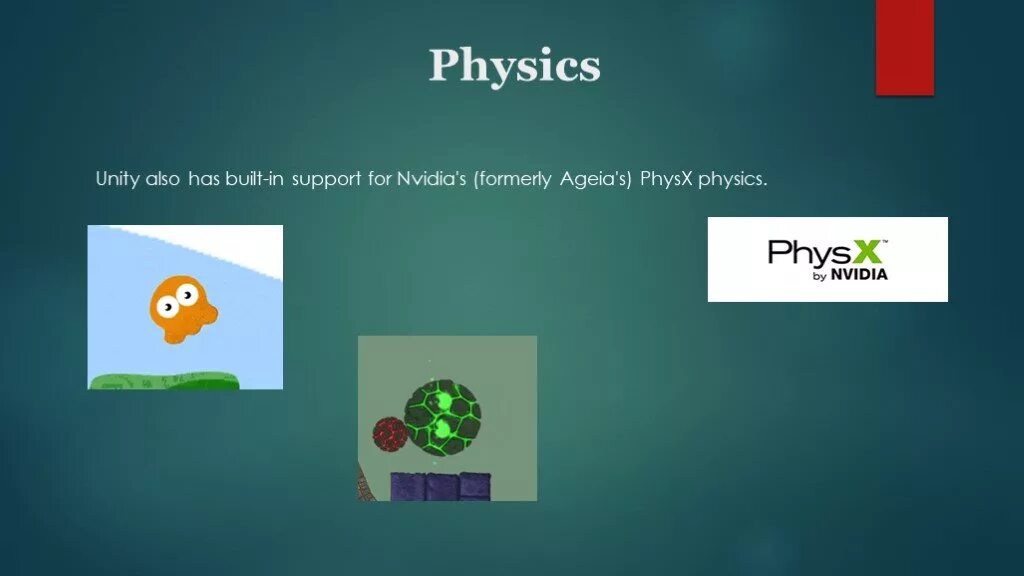 Physics

Unity also has built-in support for Nvidia's (formerly Ageia's) PhysX physics.

PhysX™
by NVIDIA